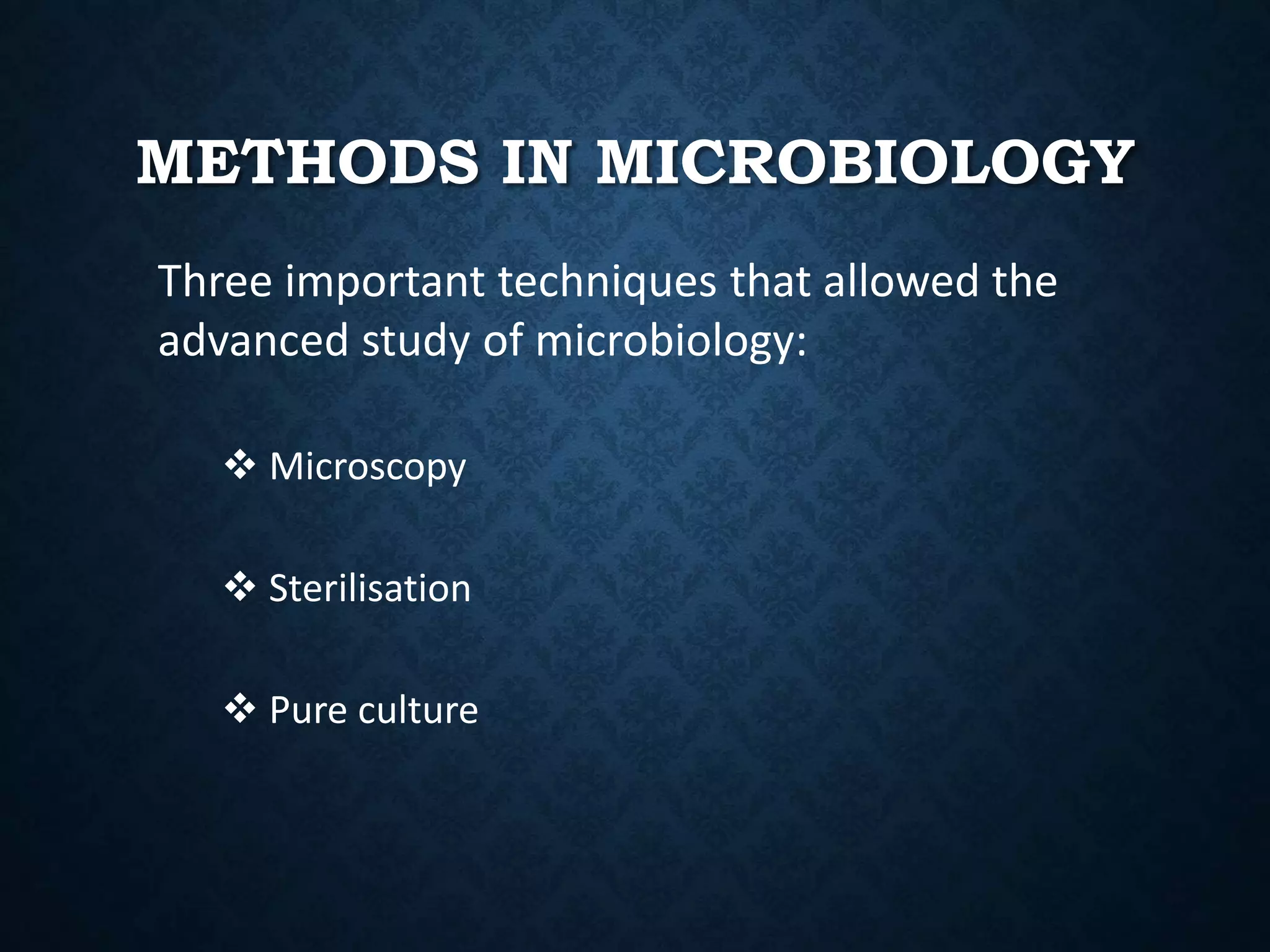 METHODS IN MICROBIOLOGY

Three important techniques that allowed the advanced study of microbiology:

❖ Microscopy

❖ Sterilisation

❖ Pure culture